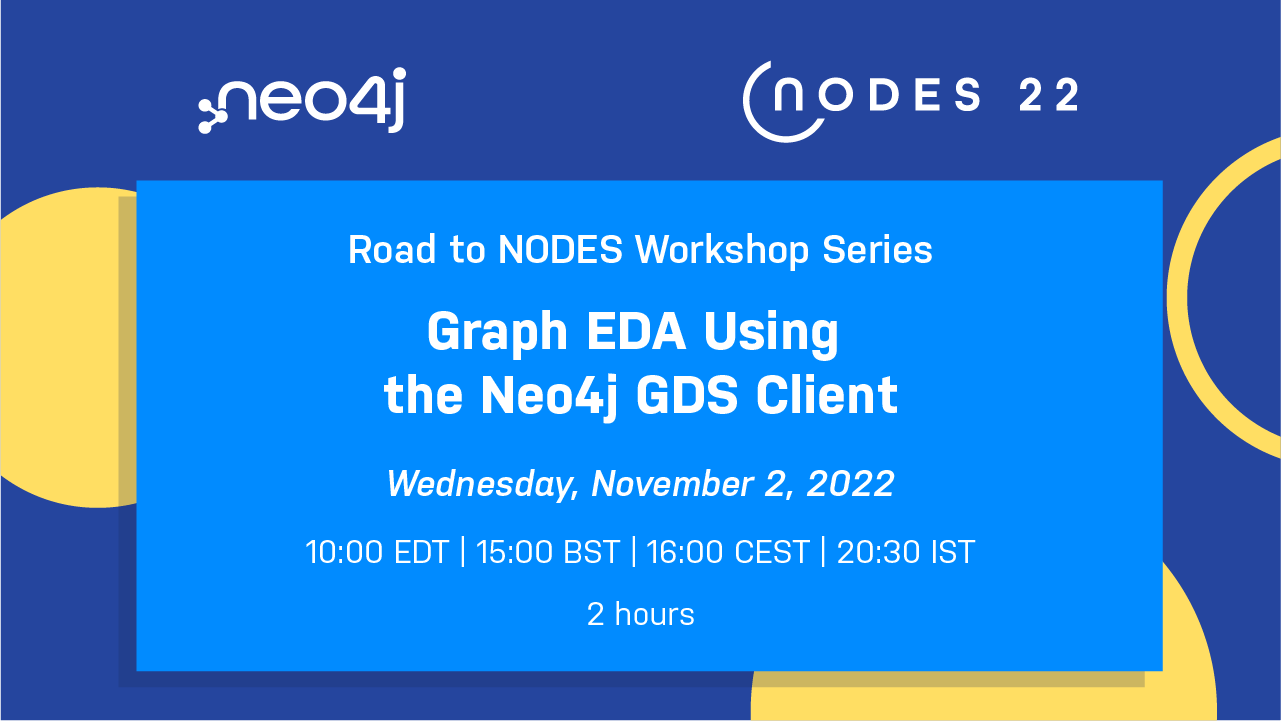 neo4j

NODES 22

Road to NODES Workshop Series

Graph EDA Using the Neo4j GDS Client

Wednesday, November 2, 2022

10:00 EDT | 15:00 BST | 16:00 CEST | 20:30 IST

2 hours